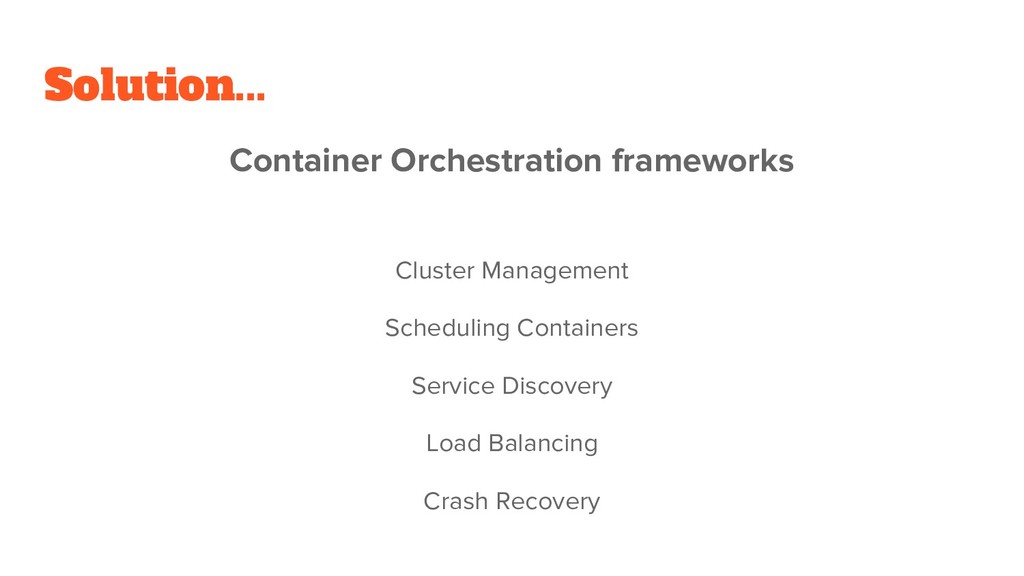 Solution...

Container Orchestration frameworks

Cluster Management

Scheduling Containers

Service Discovery

Load Balancing

Crash Recovery